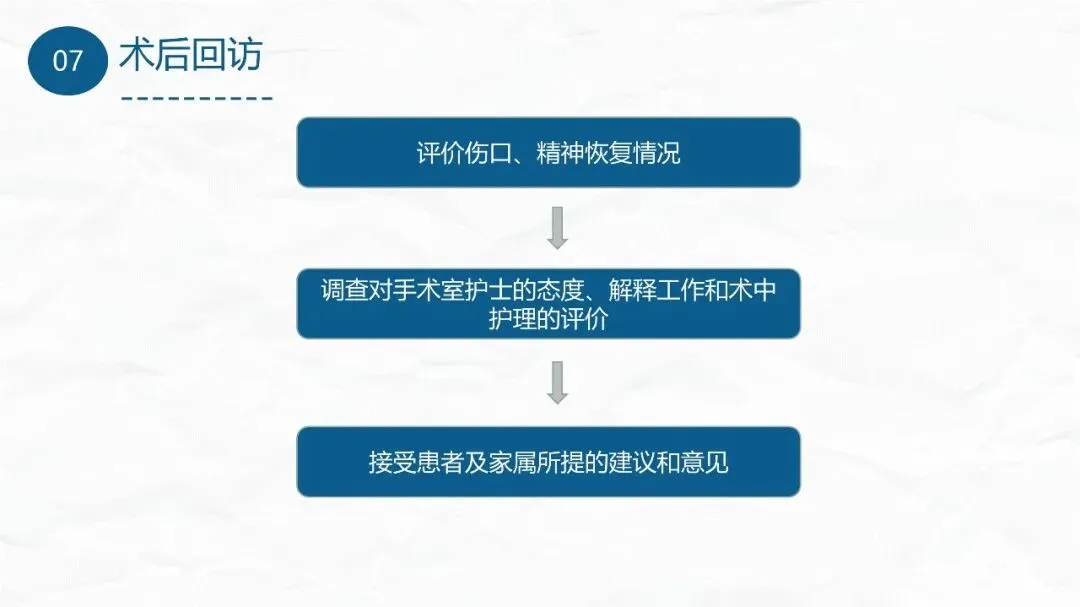 07 术后回访

评价伤口、精神恢复情况

调查对手术室护士的态度、解释工作和术中护理的评价

接受患者及家属所提的建议和意见